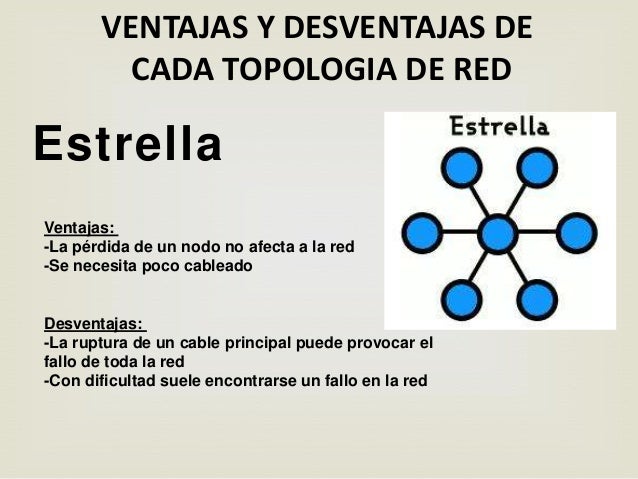 VENTAJAS Y DESVENTAJAS DE CADA TOPOLOGIA DE RED

Estrella

Estrella

Ventajas:
-La pérdida de un nodo no afecta a la red
-Se necesita poco cableado

Desventajas:
-La ruptura de un cable principal puede provocar el fallo de toda la red
-Con dificultad suele encontrarse un fallo en la red